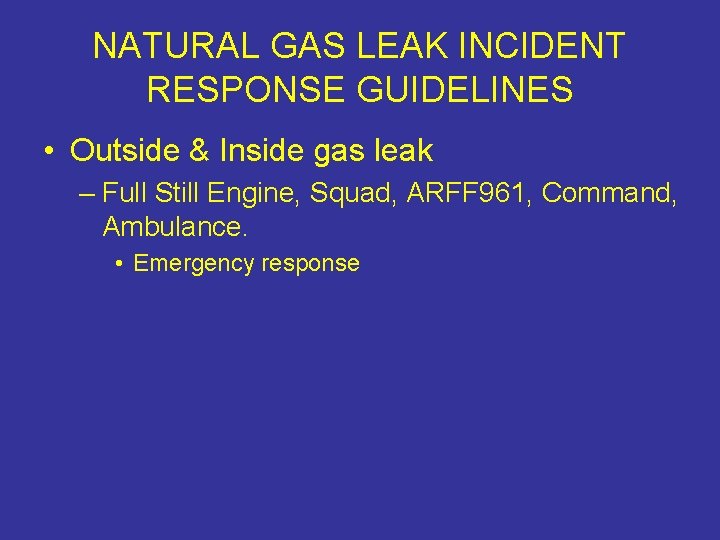 NATURAL GAS LEAK INCIDENT RESPONSE GUIDELINES

• Outside & Inside gas leak

– Full Still Engine, Squad, ARFF961, Command, Ambulance.

• Emergency response